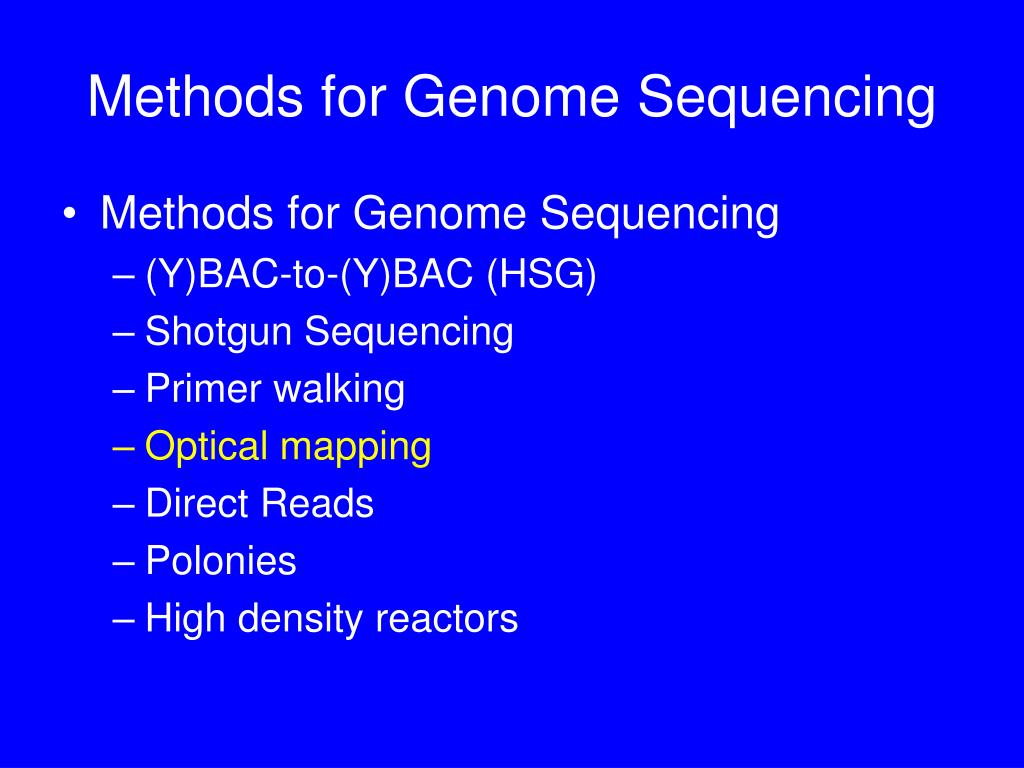 Methods for Genome Sequencing

• Methods for Genome Sequencing
– (Y)BAC-to-(Y)BAC (HSG)
– Shotgun Sequencing
– Primer walking
– Optical mapping
– Direct Reads
– Polonies
– High density reactors